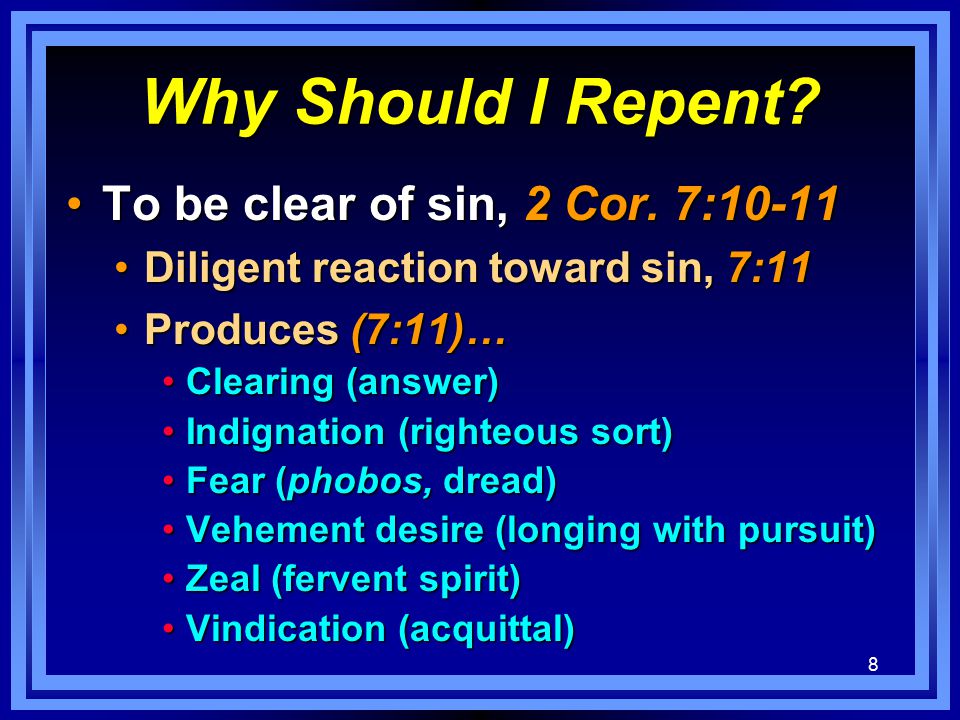 Why Should I Repent?

• To be clear of sin, 2 Cor. 7:10-11
  • Diligent reaction toward sin, 7:11
  • Produces (7:11)…
    • Clearing (answer)
    • Indignation (righteous sort)
    • Fear (phobos, dread)
    • Vehement desire (longing with pursuit)
    • Zeal (fervent spirit)
    • Vindication (acquittal)

8